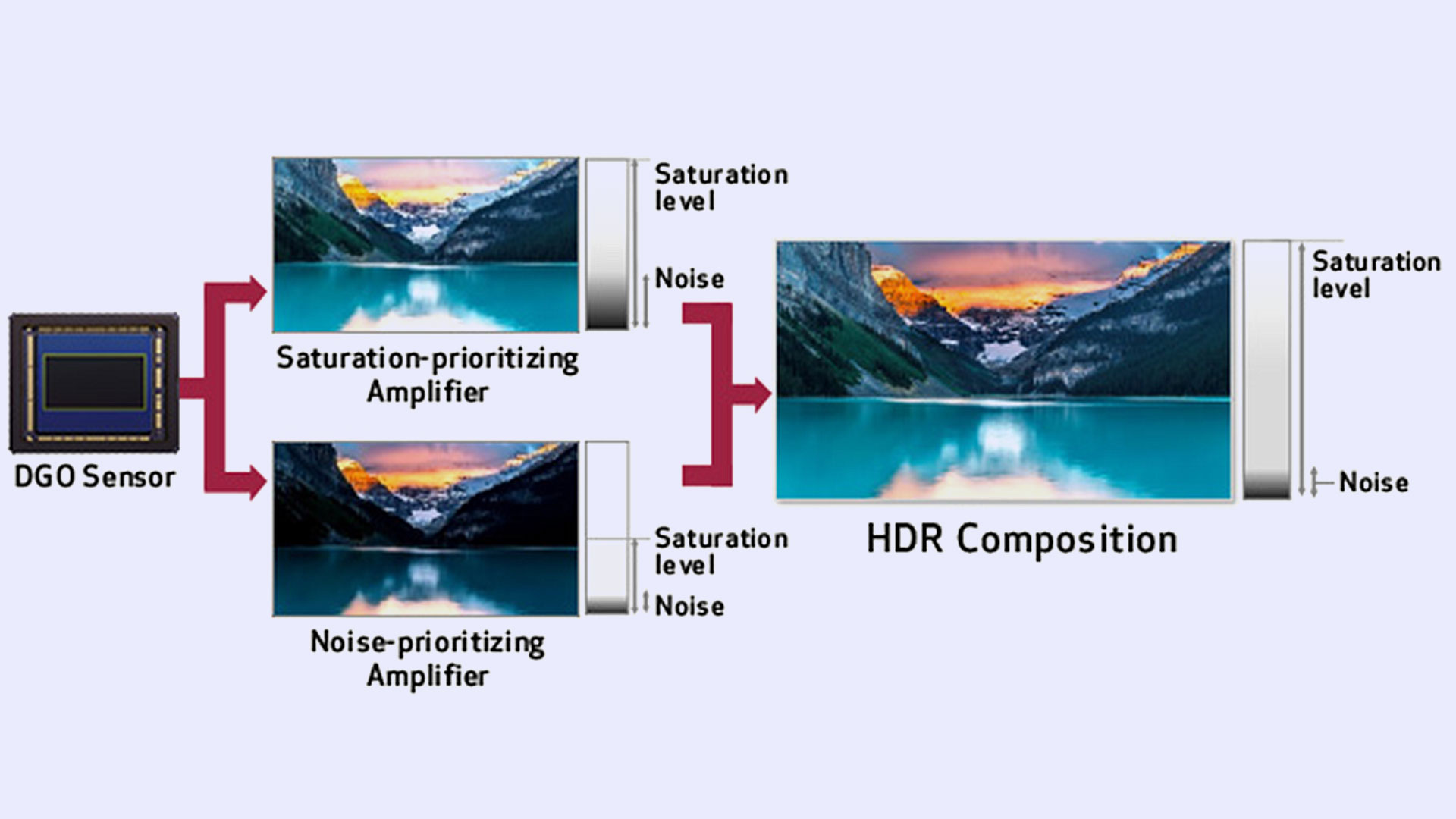 DGO Sensor

Saturation level

Noise

Saturation-prioritizing Amplifier

Saturation level

Noise

Noise-prioritizing Amplifier

Saturation level

Noise

HDR Composition